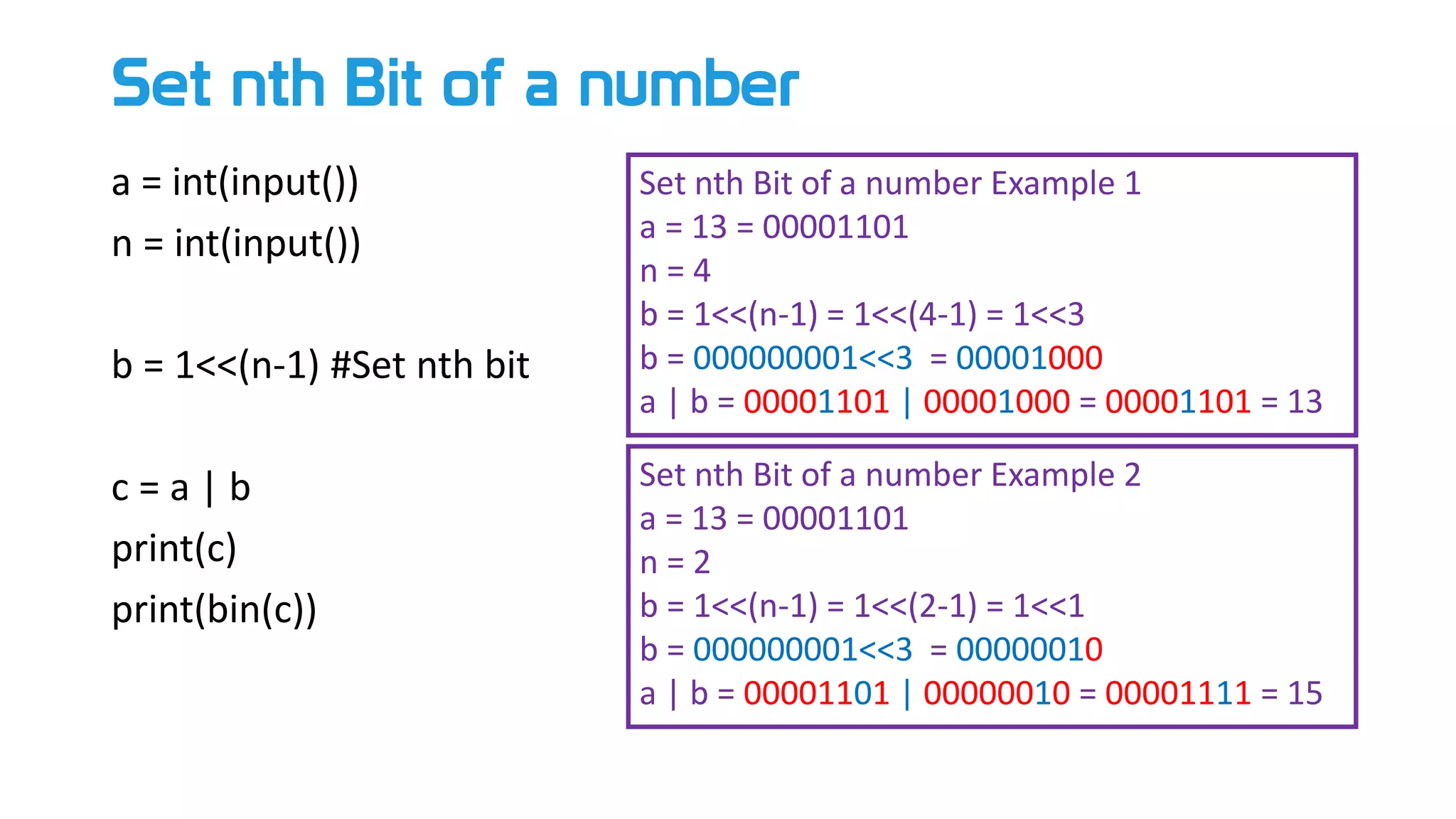 Set nth Bit of a number

a = int(input())
n = int(input())

b = 1<<(n-1) #Set nth bit

c = a | b
print(c)
print(bin(c))

Set nth Bit of a number Example 1
a = 13 = 00001101
n = 4
b = 1<<(n-1) = 1<<(4-1) = 1<<3
b = 000000001<<3 = 00001000
a | b = 00001101 | 00001000 = 00001101 = 13

Set nth Bit of a number Example 2
a = 13 = 00001101
n = 2
b = 1<<(n-1) = 1<<(2-1) = 1<<1
b = 000000001<<3 = 00000010
a | b = 00001101 | 00000010 = 00001111 = 15